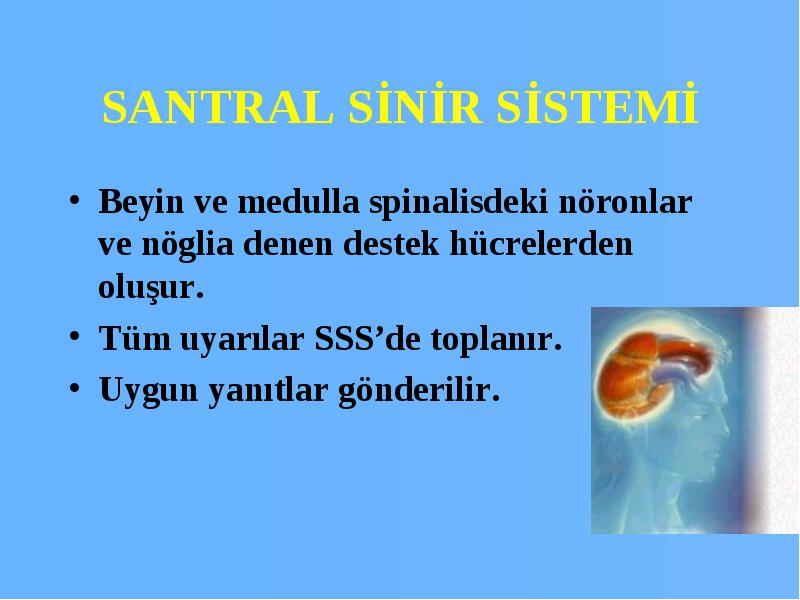 SANTRAL SİNİR SİSTEMİ

• Beyin ve medulla spinalisdeki nöronlar ve nöglia denen destek hücrelerden oluşur.
• Tüm uyarılar SSS’de toplanır.
• Uygun yanıtlar gönderilir.